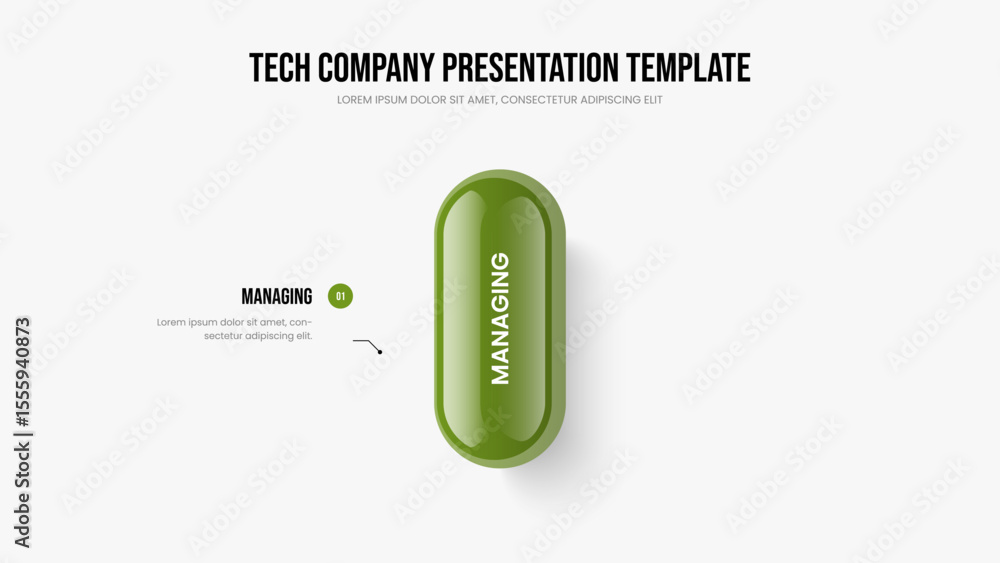 TECH COMPANY PRESENTATION TEMPLATE
LOREM IPSUM DOLOR SIT AMET, CONSECTETUR ADIPISCING ELIT

MANAGING 01
Lorem ipsum dolor sit amet, consectetur adipiscing elit.

MANAGING

Adobe Stock | #1555940873